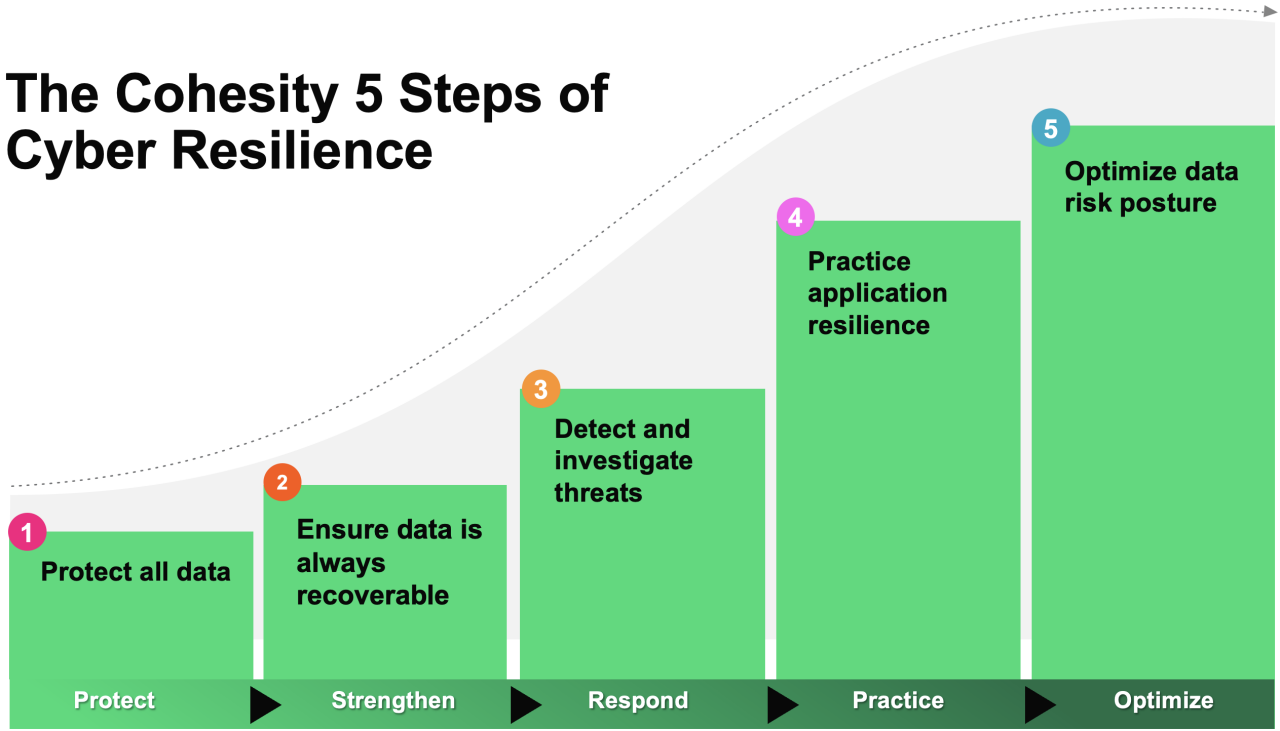 The Cohesity 5 Steps of Cyber Resilience

1
Protect all data

2
Ensure data is always recoverable

3
Detect and investigate threats

4
Practice application resilience

5
Optimize data risk posture

Protect
Strengthen
Respond
Practice
Optimize